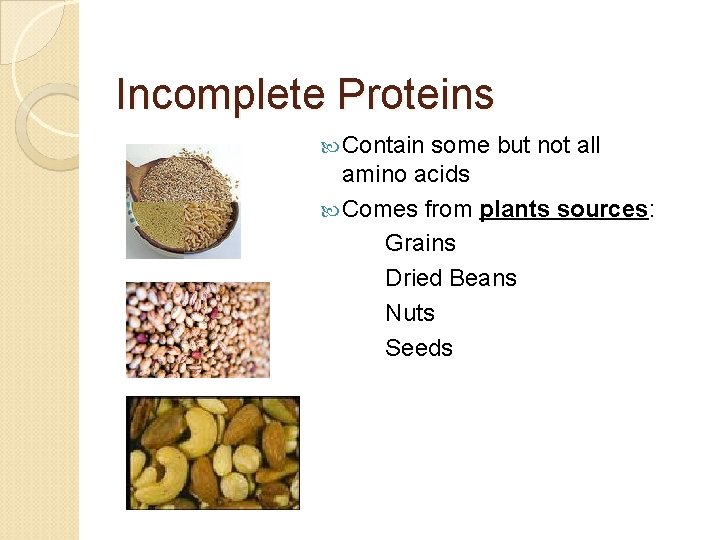 Incomplete Proteins

Contain some but not all amino acids

Comes from plants sources:

Grains

Dried Beans

Nuts

Seeds